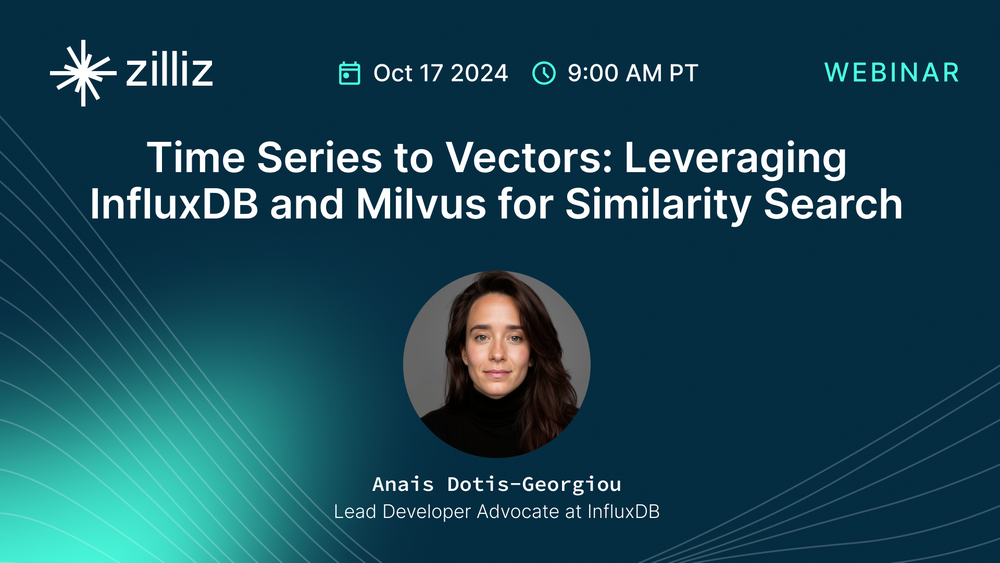 zilliz

Oct 17 2024 9:00 AM PT

WEBINAR

Time Series to Vectors: Leveraging InfluxDB and Milvus for Similarity Search

Anais Dotis-Georgiou
Lead Developer Advocate at InfluxDB